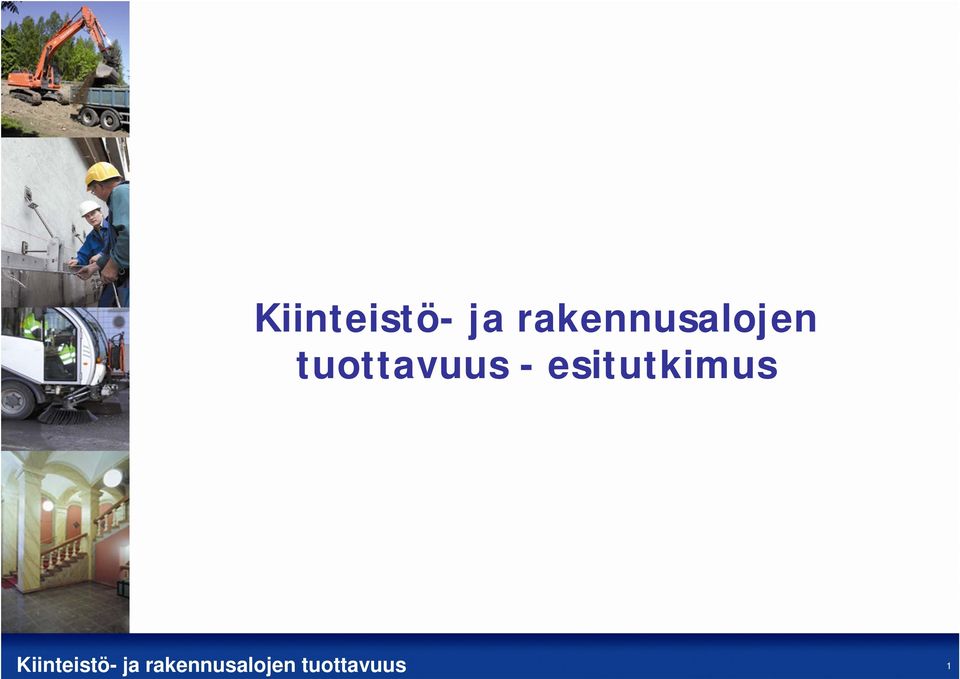 Kiinteistö- ja rakennusalojen tuottavuus - esitutkimus

Kiinteistö- ja rakennusalojen tuottavuus

1